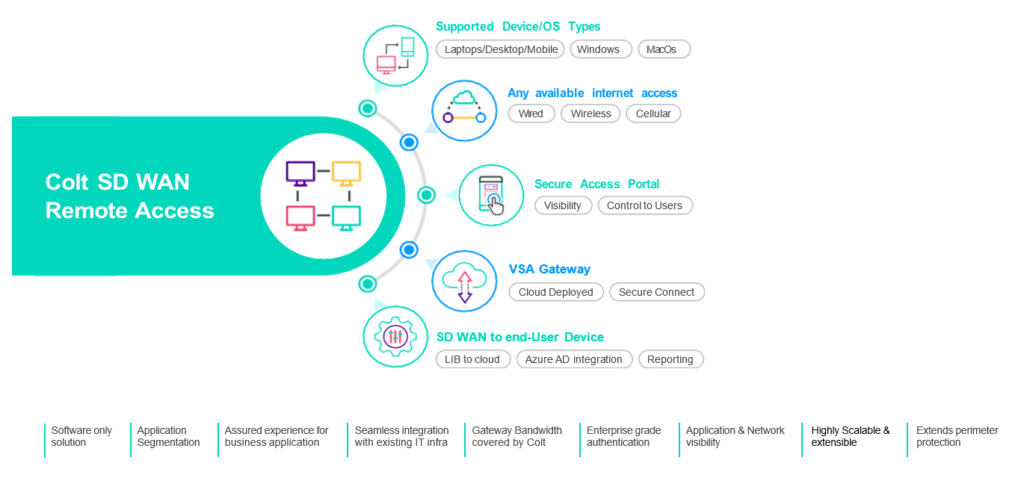 Colt SD WAN Remote Access

Supported Device/OS Types
Laptops/Desktop/Mobile
Windows
MacOs

Any available internet access
Wired
Wireless
Cellular

Secure Access Portal
Visibility
Control to Users

VSA Gateway
Cloud Deployed
Secure Connect

SD WAN to end-User Device
LIB to cloud
Azure AD integration
Reporting

Software only solution

Application Segmentation

Assured experience for business application

Seamless integration with existing IT infra

Gateway Bandwidth covered by Colt

Enterprise grade authentication

Application & Network visibility

Highly Scalable & extensible

Extends perimeter protection